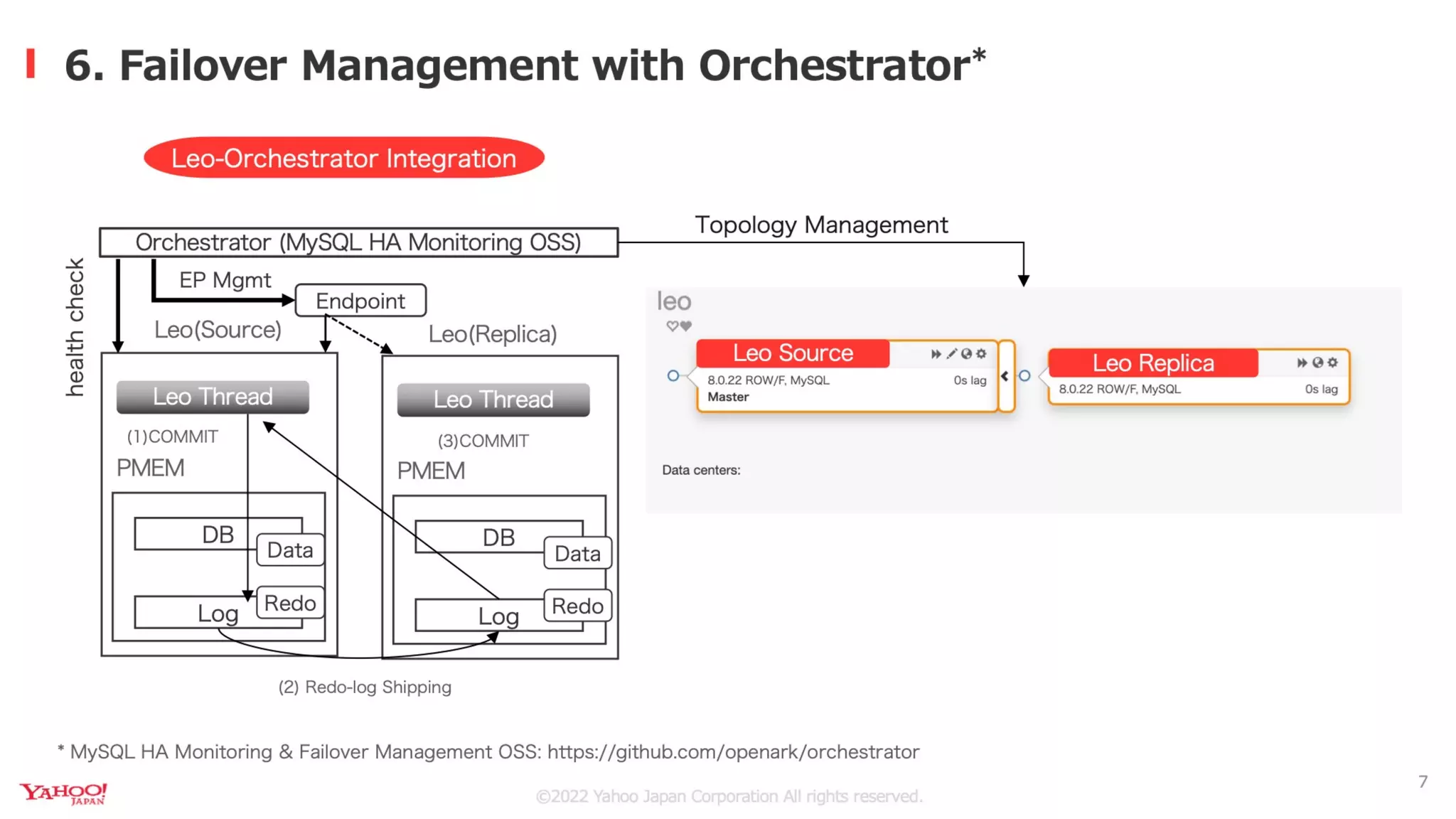 6. Failover Management with Orchestrator*

Leo-Orchestrator Integration

Orchestrator (MySQL HA Monitoring OSS)

Topology Management

health check

EP Mgmt

Endpoint

Leo(Source)

Leo(Replica)

Leo Thread

(1)COMMIT

PMEM

DB

Data

Log

Redo

Leo Thread

(3)COMMIT

PMEM

DB

Data

Log

Redo

(2) Redo-log Shipping

leo

Leo Source

8.0.22 ROW/F, MySQL

0s lag

Master

Leo Replica

8.0.22 ROW/F, MySQL

0s lag

Data centers:

* MySQL HA Monitoring & Failover Management OSS: https://github.com/openark/orchestrator

YAHOO! JAPAN

©2022 Yahoo Japan Corporation All rights reserved.

7